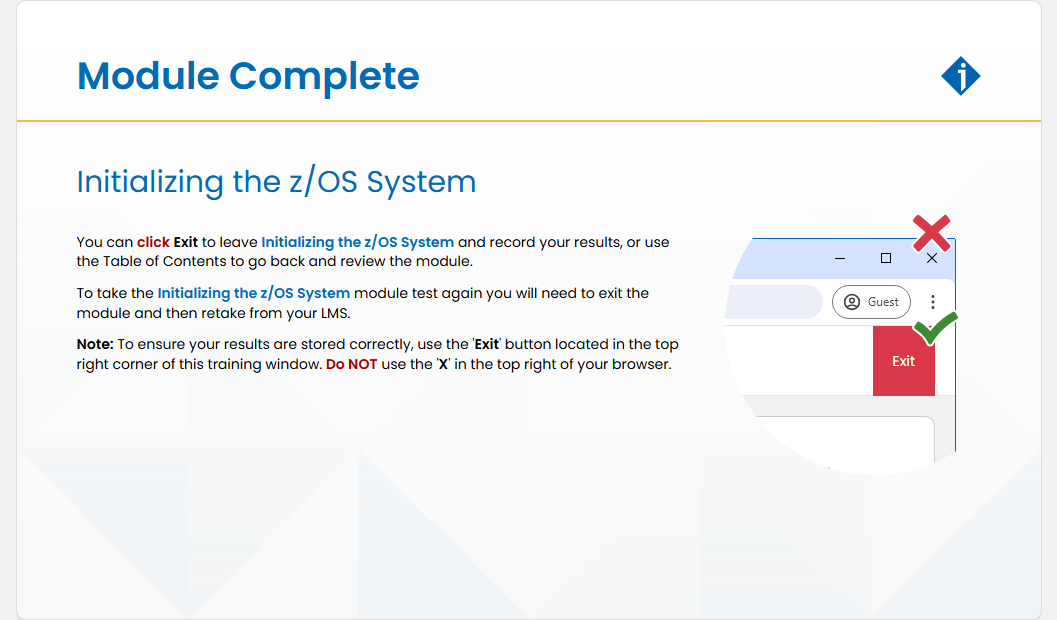 Module Complete

Initializing the z/OS System

You can click Exit to leave Initializing the z/OS System and record your results, or use the Table of Contents to go back and review the module.

To take the Initializing the z/OS System module test again you will need to exit the module and then retake from your LMS.

Note: To ensure your results are stored correctly, use the 'Exit' button located in the top right corner of this training window. Do NOT use the 'X' in the top right of your browser.

Guest

Exit